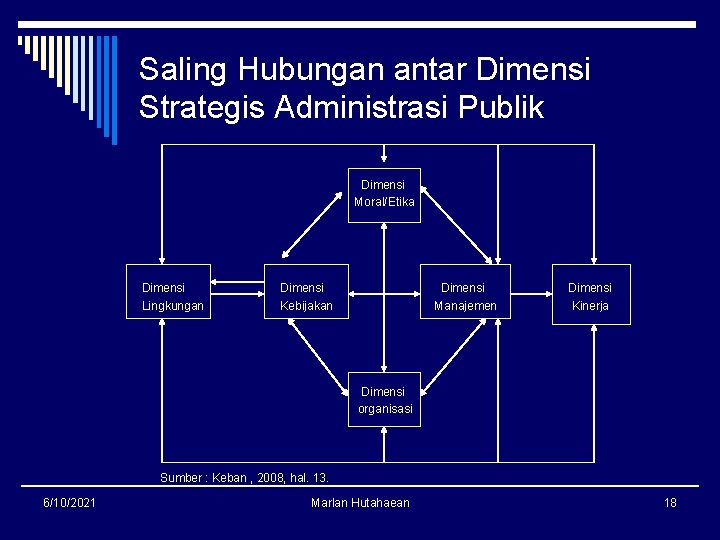 Saling Hubungan antar Dimensi Strategis Administrasi Publik

Dimensi Moral/Etika

Dimensi Lingkungan

Dimensi Kebijakan

Dimensi Manajemen

Dimensi Kinerja

Dimensi organisasi

Sumber : Keban , 2008, hal. 13.

6/10/2021

Marlan Hutahaean

18